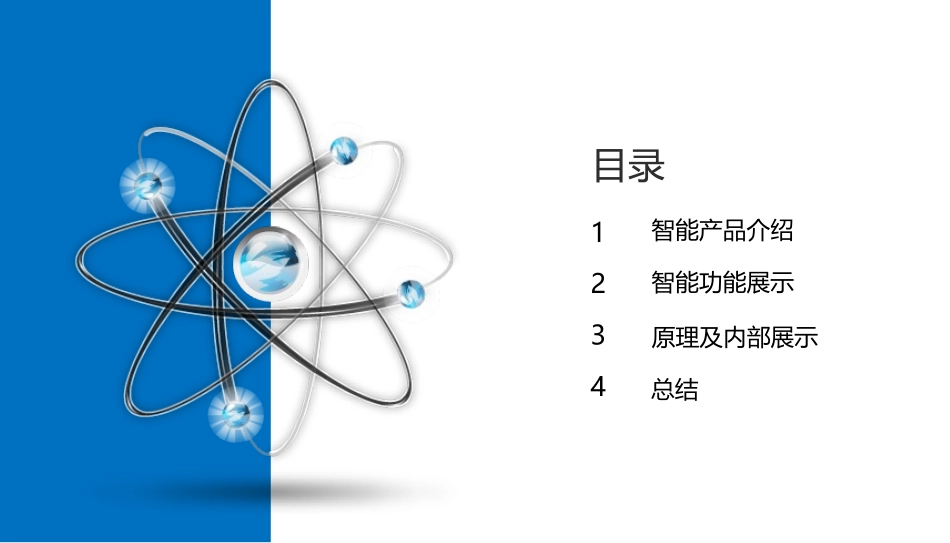 目录

1 智能产品介绍

2 智能功能展示

3 原理及内部展示

4 总结